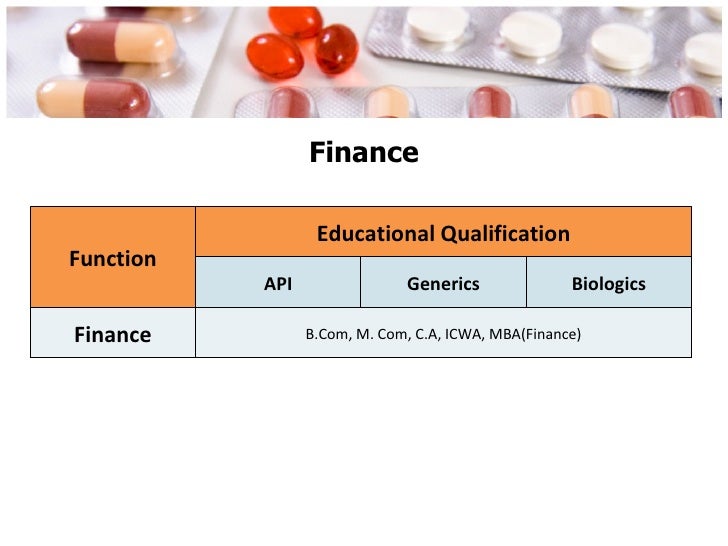 Finance

| Function | Educational Qualification | | |
|---|---|---|---|
| | API | Generics | Biologics |
| Finance | B.Com, M. Com, C.A, ICWA, MBA(Finance) | | |